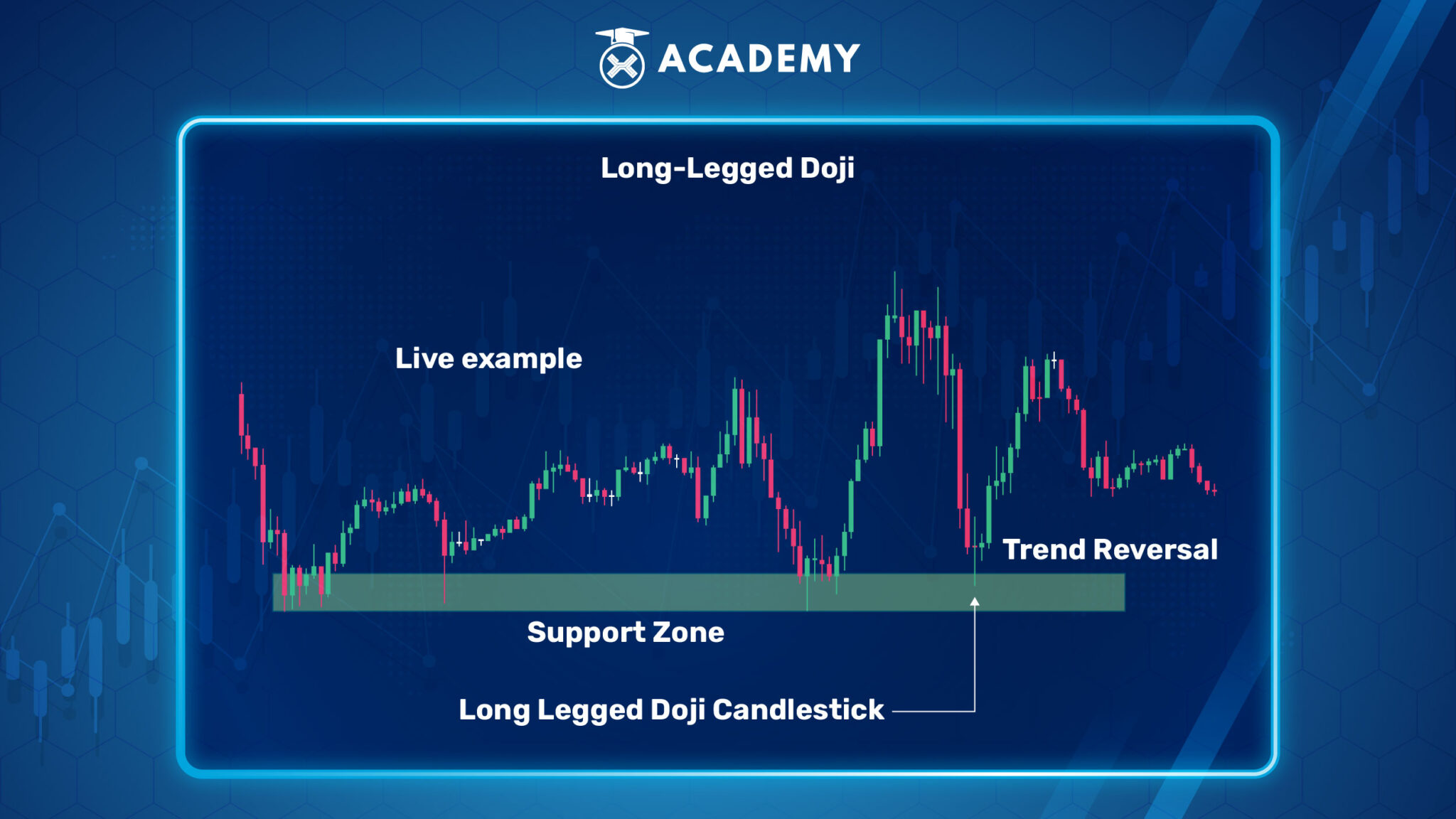 ACADEMY

Long-Legged Doji

Live example

Trend Reversal

Support Zone

Long Legged Doji Candlestick